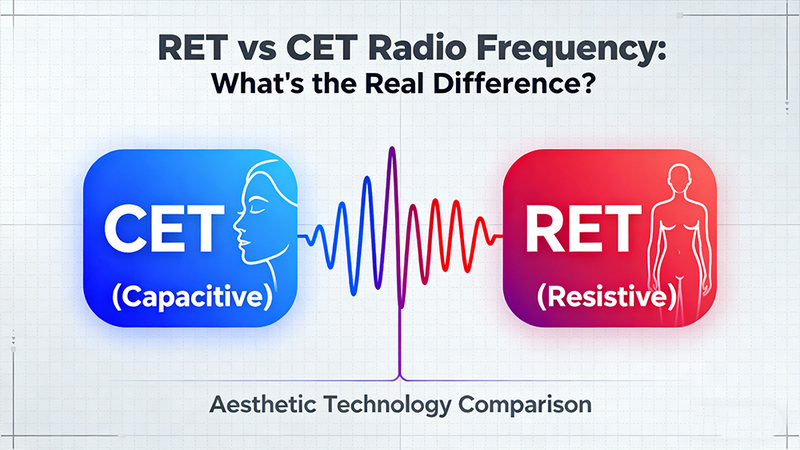 RET vs CET Radio Frequency:
What's the Real Difference?

CET
(Capacitive)

RET
(Resistive)

Aesthetic Technology Comparison